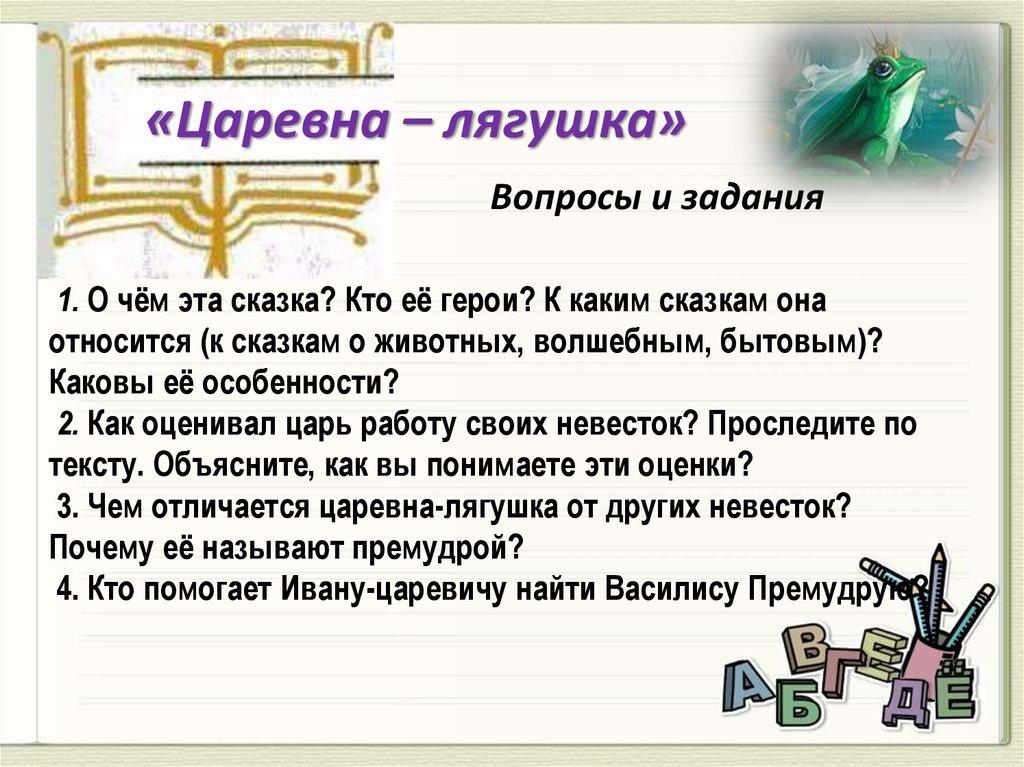 «Царевна – лягушка»

Вопросы и задания

1. О чём эта сказка? Кто её герои? К каким сказкам она относится (к сказкам о животных, волшебным, бытовым)? Каковы её особенности?
2. Как оценивал царь работу своих невесток? Проследите по тексту. Объясните, как вы понимаете эти оценки?
3. Чем отличается царевна-лягушка от других невесток? Почему её называют премудрой?
4. Кто помогает Ивану-царевичу найти Василису Премудрую?

А Б В Г Д Е Ё